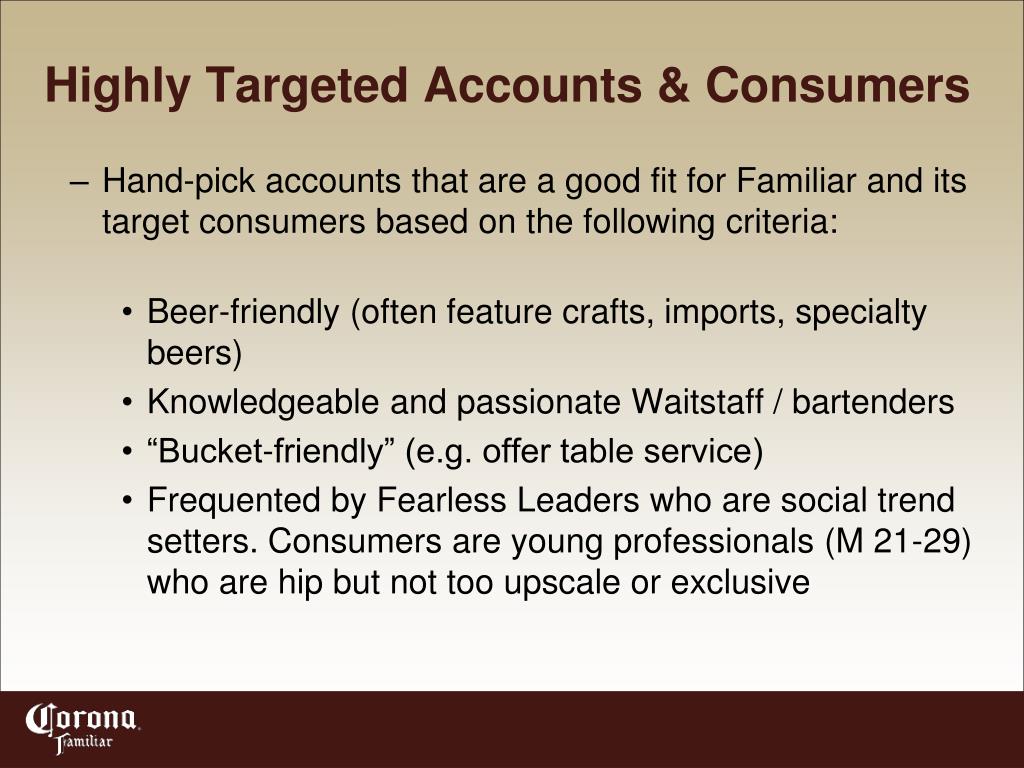 Highly Targeted Accounts & Consumers

– Hand-pick accounts that are a good fit for Familiar and its target consumers based on the following criteria:

• Beer-friendly (often feature crafts, imports, specialty beers)
• Knowledgeable and passionate Waitstaff / bartenders
• “Bucket-friendly” (e.g. offer table service)
• Frequented by Fearless Leaders who are social trend setters. Consumers are young professionals (M 21-29) who are hip but not too upscale or exclusive

Corona Familiar